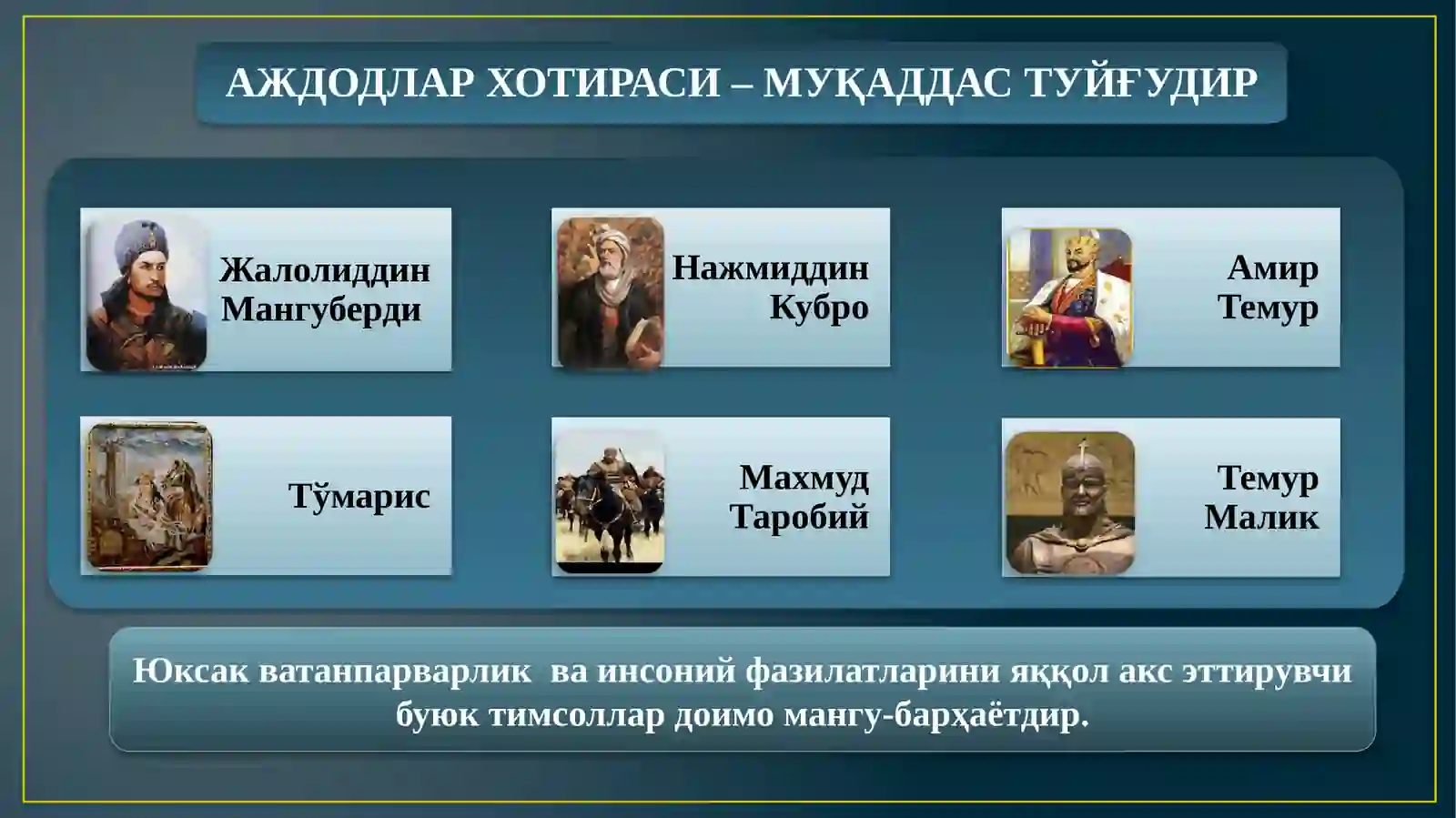 АЖДОДЛАР ХОТИРАСИ – МУҚАДДАС ТУЙҒУДИР

Жалолиддин Мангуберди

Нажмиддин Кубро

Амир Темур

Тўмарис

Махмуд Таробий

Темур Малик

Юксак ватанпарварлик ва инсоний фазилатларини яққол акс эттирувчи буюк тимсоллар доимо мангу-барҳаётдир.